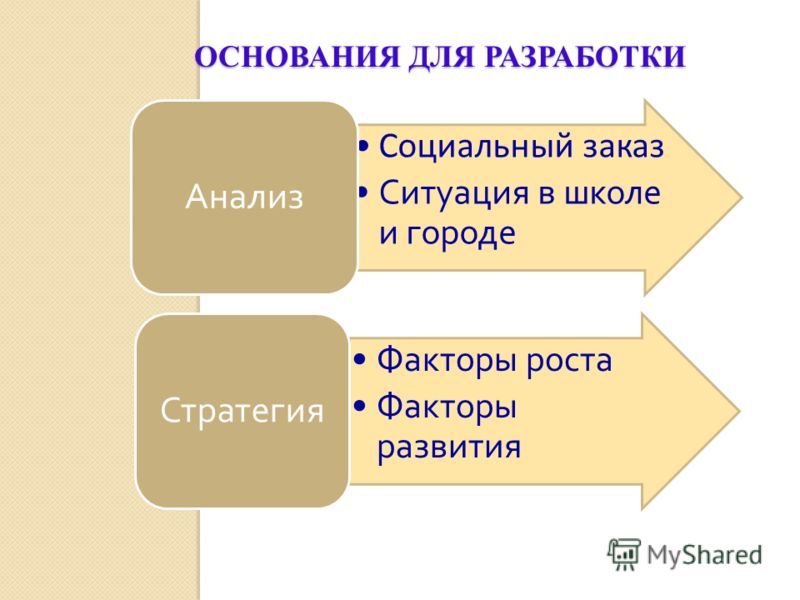 ОСНОВАНИЯ ДЛЯ РАЗРАБОТКИ

Анализ

• Социальный заказ
• Ситуация в школе и городе

Стратегия

• Факторы роста
• Факторы развития

MyShared